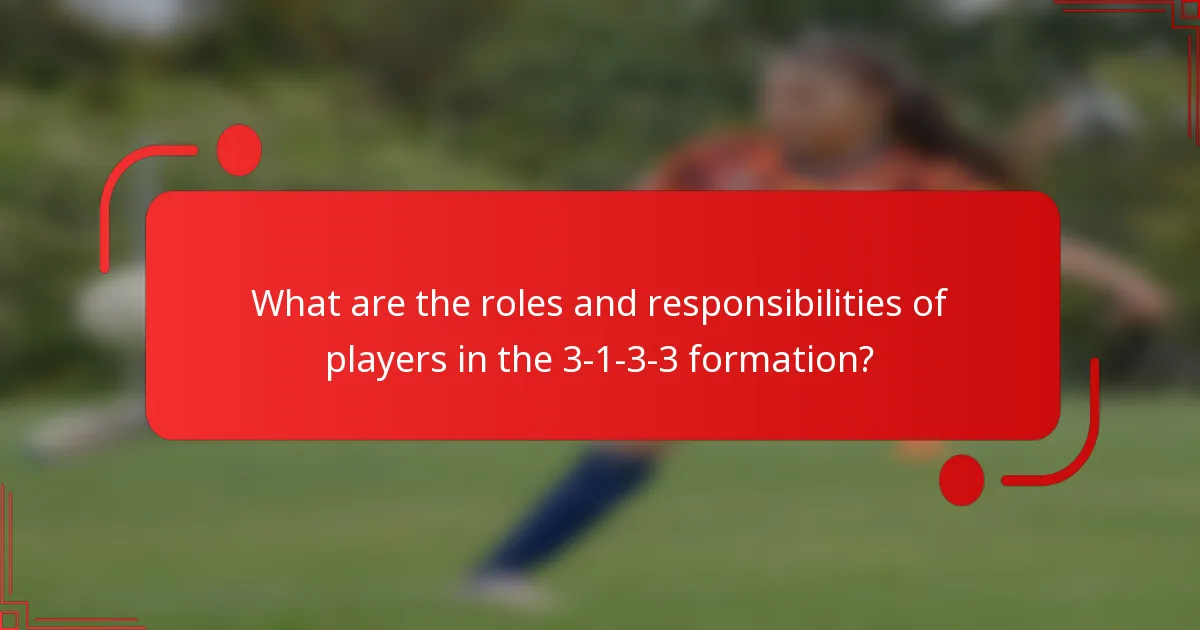 What are the roles and responsibilities of players in the 3-1-3-3 formation?